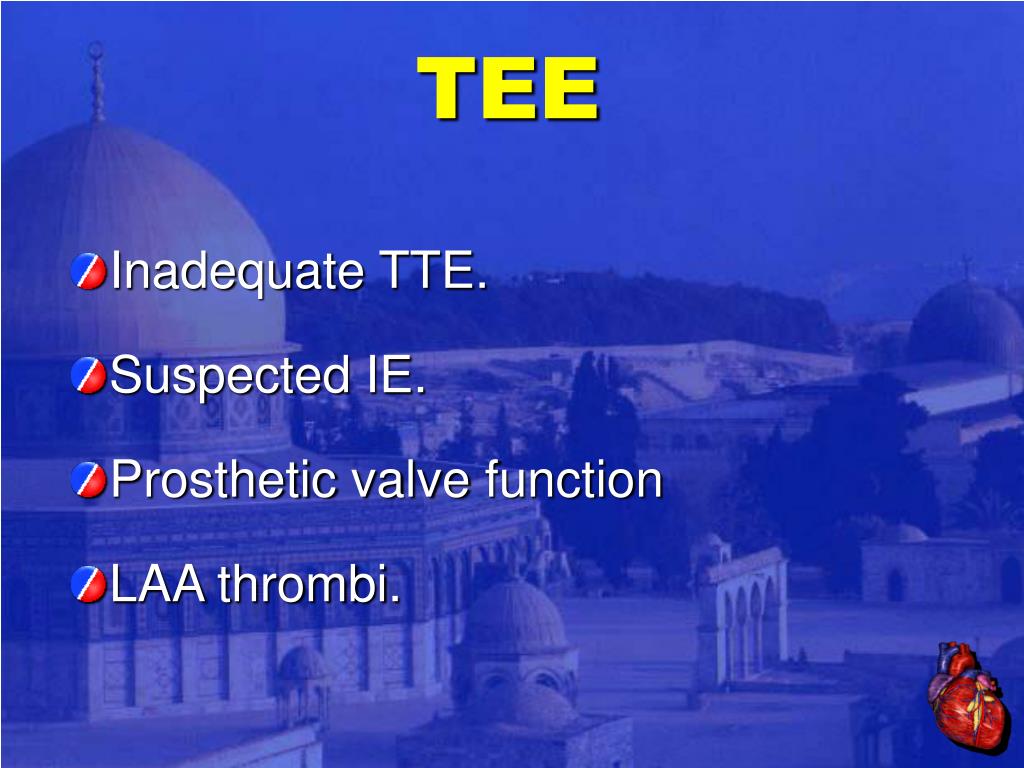 TEE

Inadequate TTE.

Suspected IE.

Prosthetic valve function

LAA thrombi.